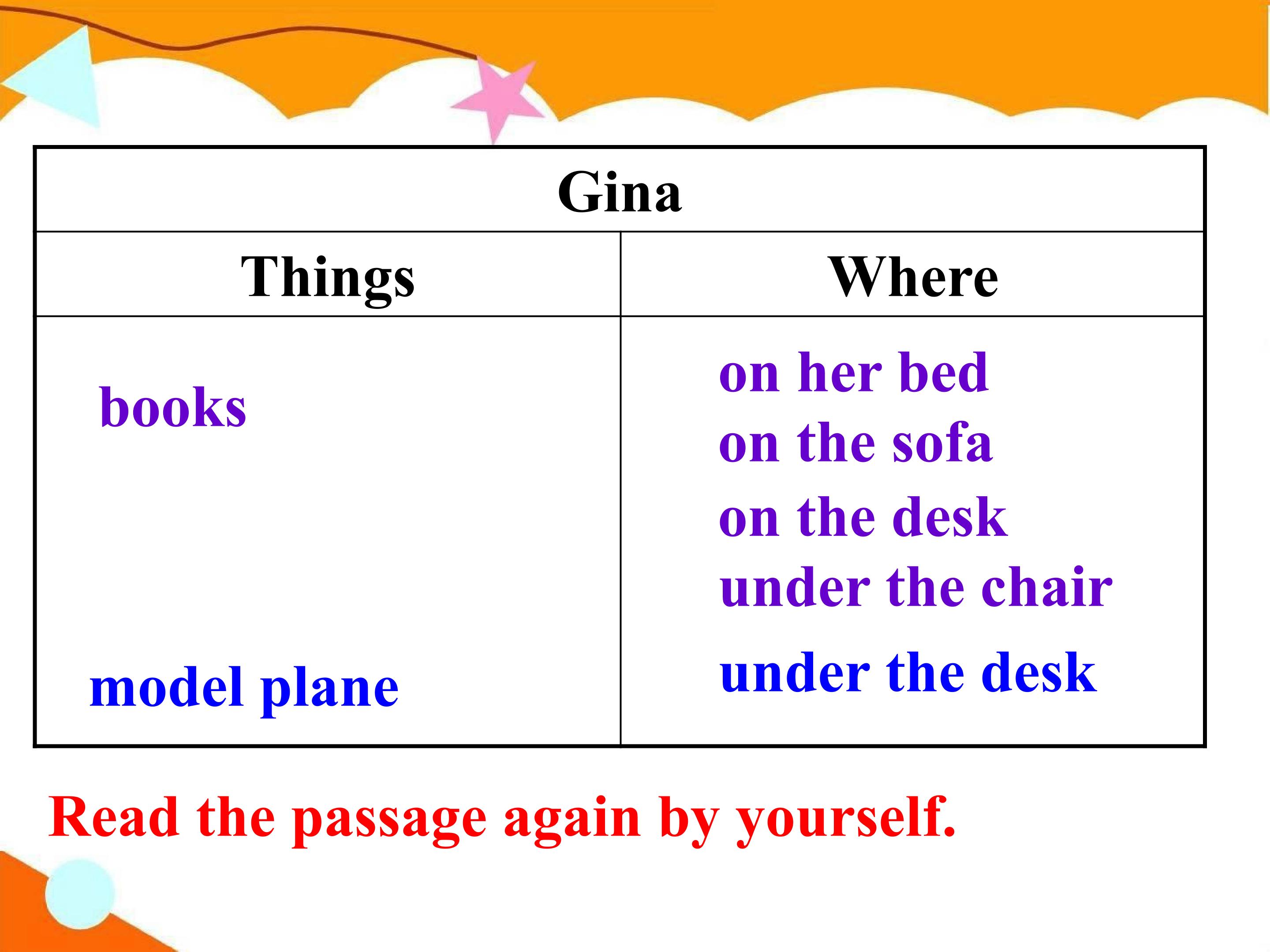 | Gina | |
|---|---|
| Things | Where |
| books | on her bed on the sofa on the desk under the chair |
| model plane | under the desk |

Read the passage again by yourself.